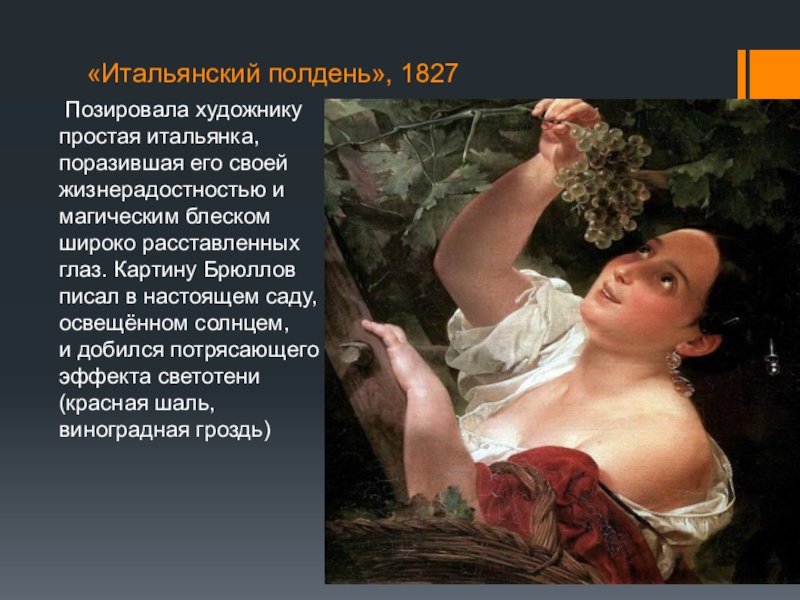 «Итальянский полдень», 1827

Позировала художнику простая итальянка, поразившая его своей жизнерадостностью и магическим блеском широко расставленных глаз. Картину Брюллов писал в настоящем саду, освещённом солнцем, и добился потрясающего эффекта светотени (красная шаль, виноградная гроздь)